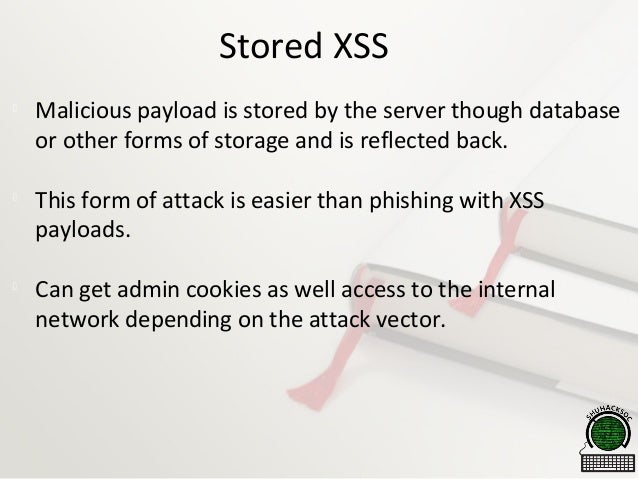 Stored XSS

Malicious payload is stored by the server though database or other forms of storage and is reflected back.

This form of attack is easier than phishing with XSS payloads.

Can get admin cookies as well access to the internal network depending on the attack vector.

SHUHACKSOC